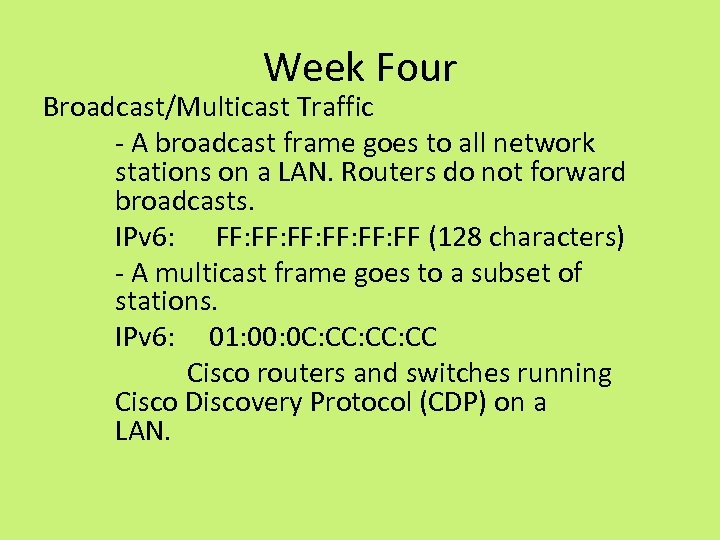 Week Four

Broadcast/Multicast Traffic

- A broadcast frame goes to all network stations on a LAN. Routers do not forward broadcasts.

IPv6: FF:FF:FF:FF:FF:FF (128 characters)

- A multicast frame goes to a subset of stations.

IPv6: 01:00:0C:CC:CC:CC

Cisco routers and switches running Cisco Discovery Protocol (CDP) on a LAN.